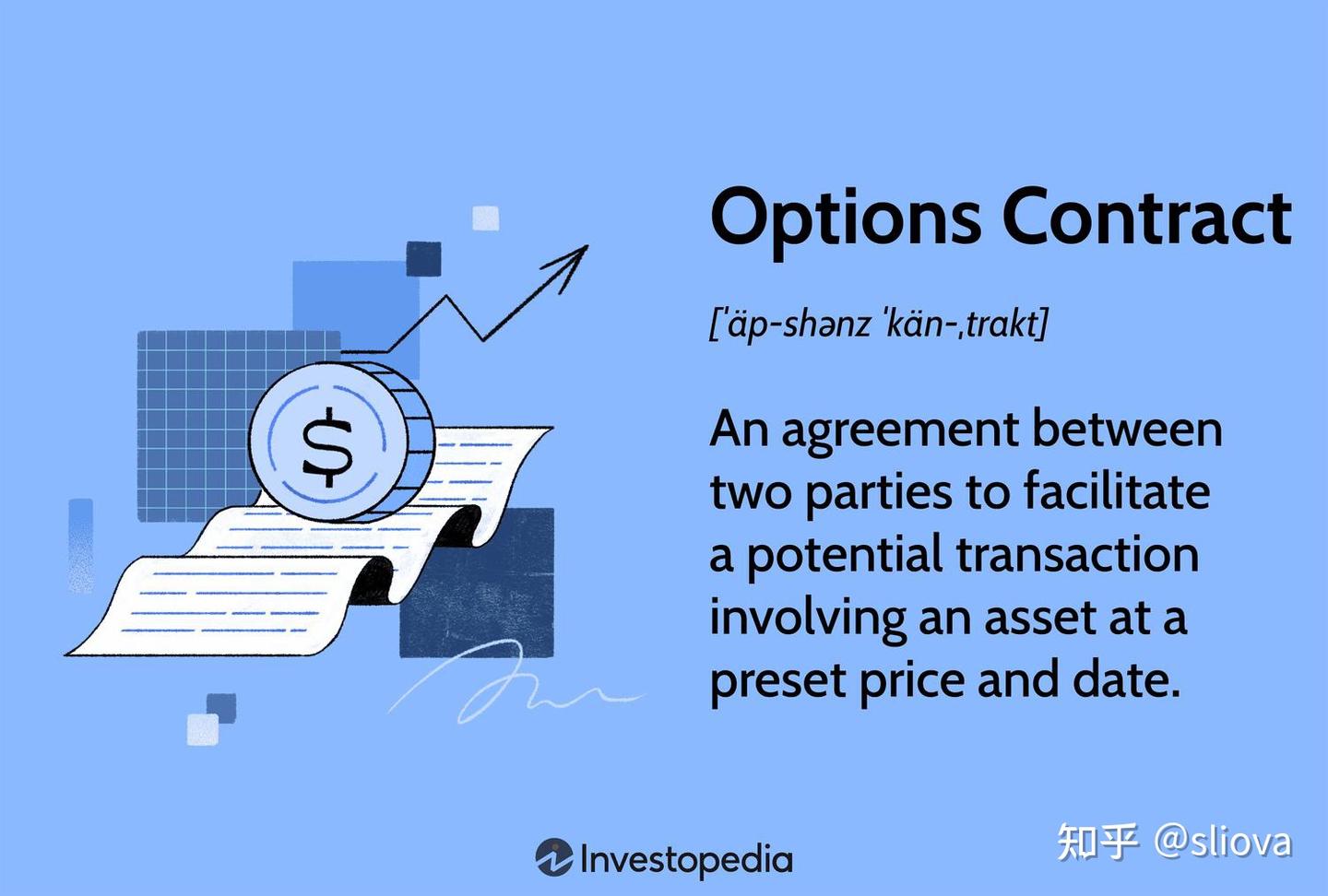 $

Options Contract

[ˈäp-shənz ˈkän-ˌtrakt]

An agreement between two parties to facilitate a potential transaction involving an asset at a preset price and date.

Investopedia

知乎 @sliova